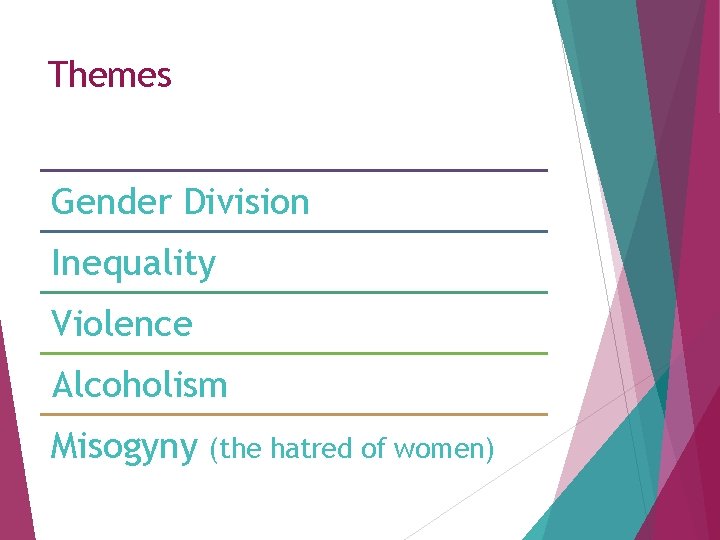 Themes

Gender Division

Inequality

Violence

Alcoholism

Misogyny (the hatred of women)